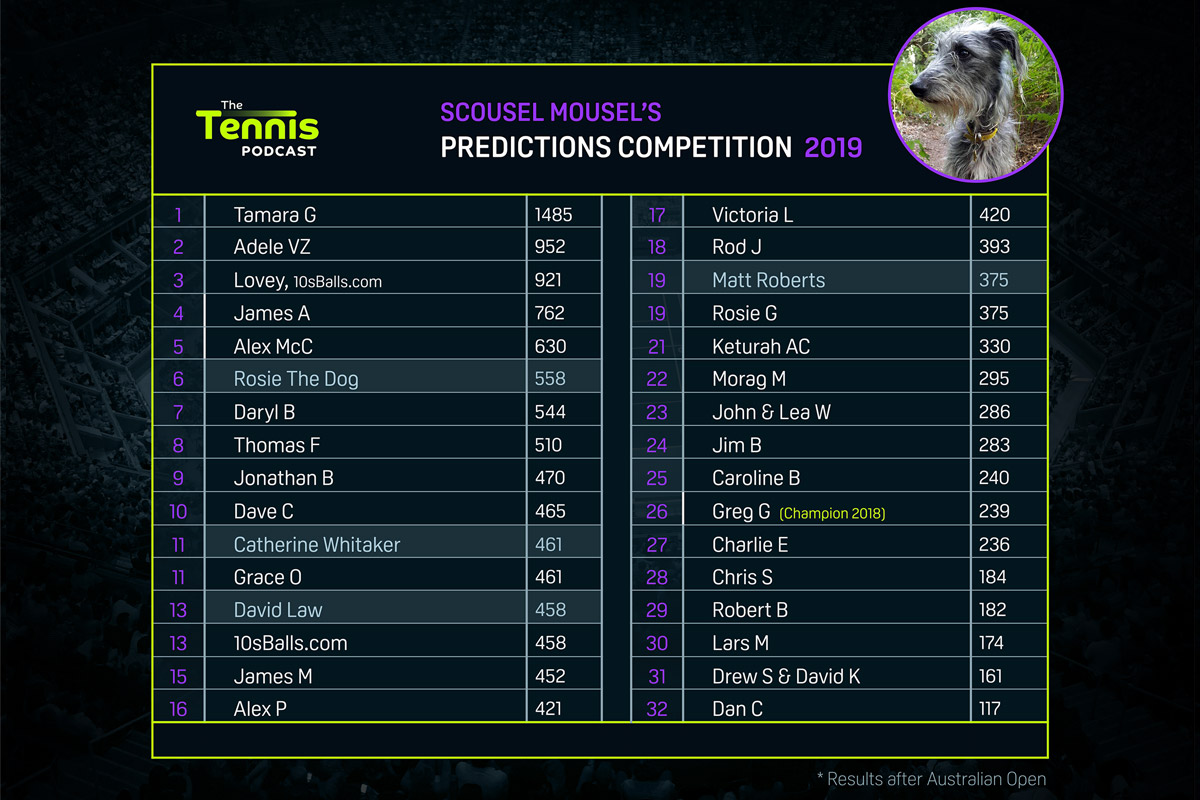 The Tennis PODCAST

SCOUSEL MOUSEL'S
PREDICTIONS COMPETITION 2019

| | | |
|---|---|---|
| 1 | Tamara G | 1485 |
| 2 | Adele VZ | 952 |
| 3 | Lovey, 10sBalls.com | 921 |
| 4 | James A | 762 |
| 5 | Alex McC | 630 |
| 6 | Rosie The Dog | 558 |
| 7 | Daryl B | 544 |
| 8 | Thomas F | 510 |
| 9 | Jonathan B | 470 |
| 10 | Dave C | 465 |
| 11 | Catherine Whitaker | 461 |
| 11 | Grace O | 461 |
| 13 | David Law | 458 |
| 13 | 10sBalls.com | 458 |
| 15 | James M | 452 |
| 16 | Alex P | 421 |

| | | |
|---|---|---|
| 17 | Victoria L | 420 |
| 18 | Rod J | 393 |
| 19 | Matt Roberts | 375 |
| 19 | Rosie G | 375 |
| 21 | Keturah AC | 330 |
| 22 | Morag M | 295 |
| 23 | John & Lea W | 286 |
| 24 | Jim B | 283 |
| 25 | Caroline B | 240 |
| 26 | Greg G (Champion 2018) | 239 |
| 27 | Charlie E | 236 |
| 28 | Chris S | 184 |
| 29 | Robert B | 182 |
| 30 | Lars M | 174 |
| 31 | Drew S & David K | 161 |
| 32 | Dan C | 117 |

* Results after Australian Open